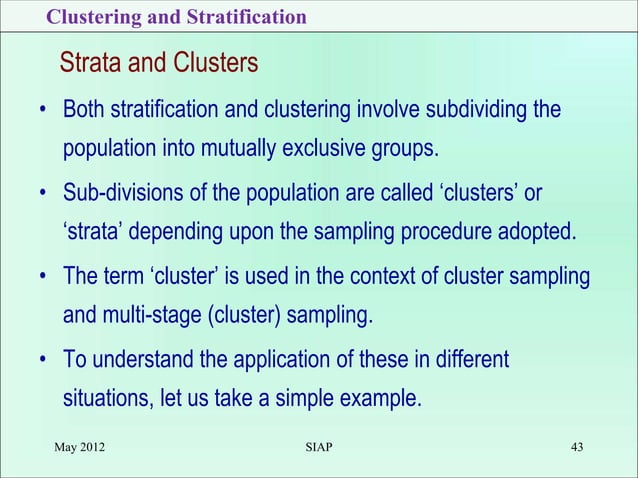 Clustering and Stratification

Strata and Clusters

• Both stratification and clustering involve subdividing the population into mutually exclusive groups.

• Sub-divisions of the population are called ‘clusters’ or ‘strata’ depending upon the sampling procedure adopted.

• The term ‘cluster’ is used in the context of cluster sampling and multi-stage (cluster) sampling.

• To understand the application of these in different situations, let us take a simple example.

May 2012

SIAP

43